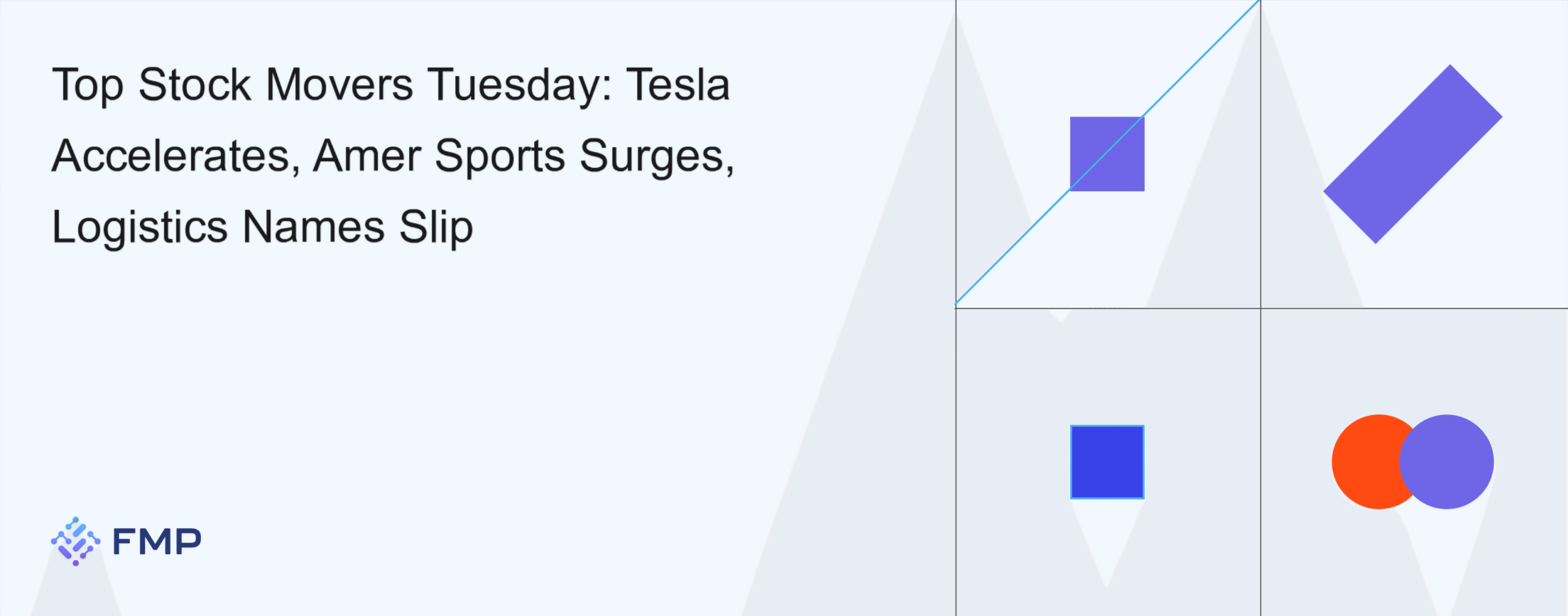 Top Stock Movers Tuesday: Tesla Accelerates, Amer Sports Surges, Logistics Names Slip

FMP